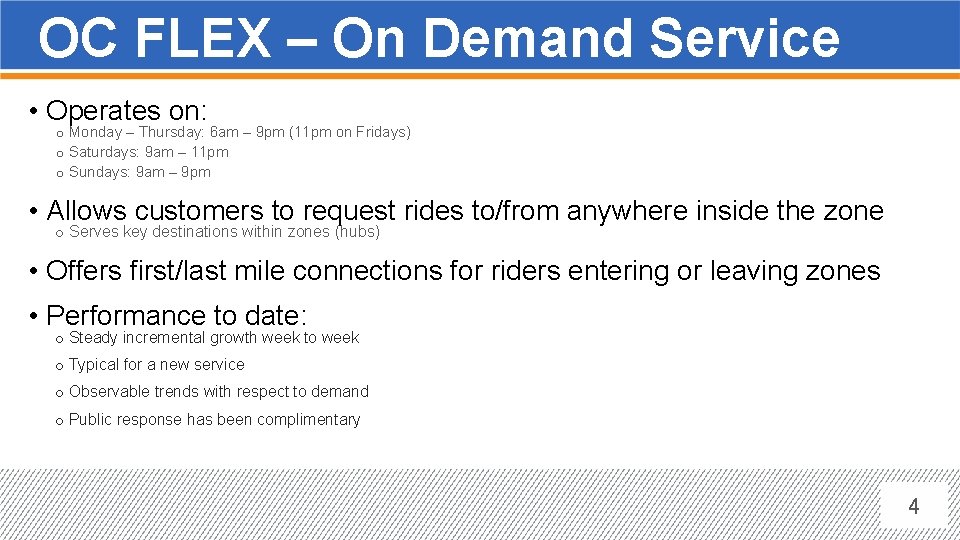 OC FLEX – On Demand Service

• Operates on:
o Monday – Thursday: 6am – 9pm (11pm on Fridays)
o Saturdays: 9am – 11pm
o Sundays: 9am – 9pm

• Allows customers to request rides to/from anywhere inside the zone
o Serves key destinations within zones (hubs)

• Offers first/last mile connections for riders entering or leaving zones

• Performance to date:
o Steady incremental growth week to week
o Typical for a new service
o Observable trends with respect to demand
o Public response has been complimentary

4